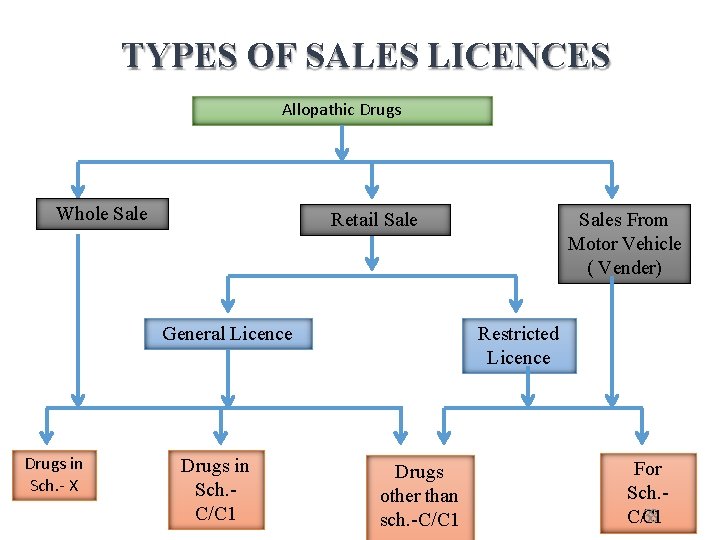 TYPES OF SALES LICENCES

Allopathic Drugs

Whole Sale

Retail Sale

Sales From Motor Vehicle ( Vender)

General Licence

Restricted Licence

Drugs in Sch.- X

Drugs in Sch.- C/C1

Drugs other than sch.-C/C1

For Sch.- C/C1